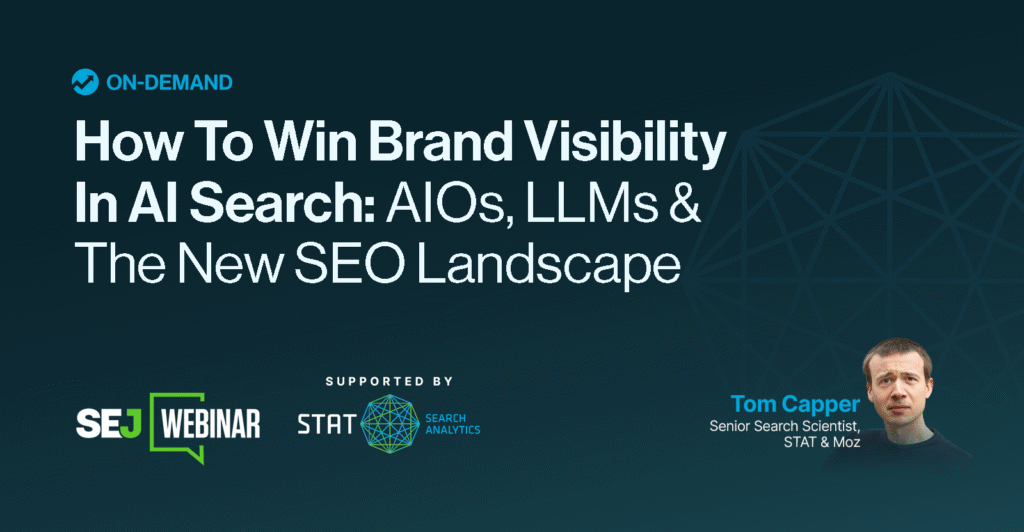 ON-DEMAND

How To Win Brand Visibility In AI Search: AIOs, LLMs & The New SEO Landscape

SEJ WEBINAR

SUPPORTED BY

STAT SEARCH ANALYTICS

Tom Capper
Senior Search Scientist, STAT & Moz